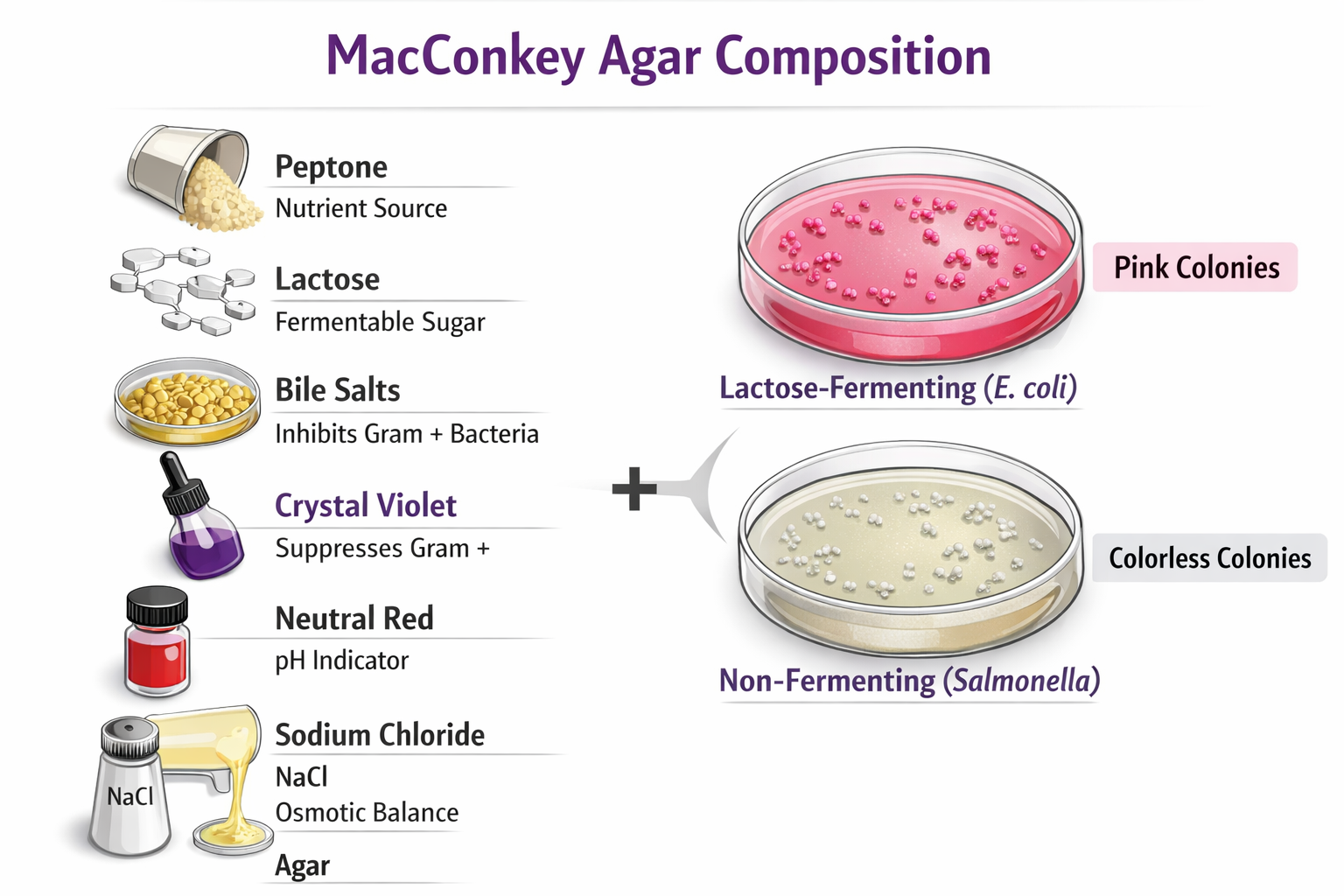 MacConkey Agar Composition

Peptone
Nutrient Source

Lactose
Fermentable Sugar

Bile Salts
Inhibits Gram + Bacteria

Crystal Violet
Suppresses Gram +

Neutral Red
pH Indicator

NaCl

Sodium Chloride
NaCl
Osmotic Balance

Agar

+

Pink Colonies

Lactose-Fermenting (E. coli)

Colorless Colonies

Non-Fermenting (Salmonella)